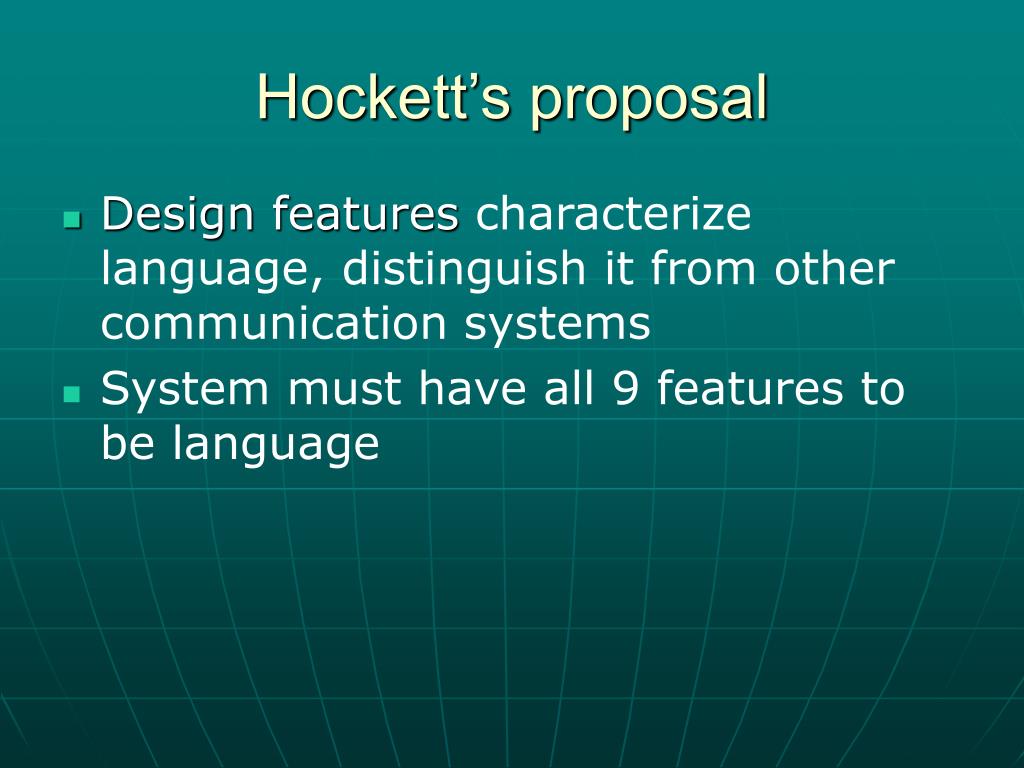 Hockett's proposal

- Design features characterize language, distinguish it from other communication systems
- System must have all 9 features to be language